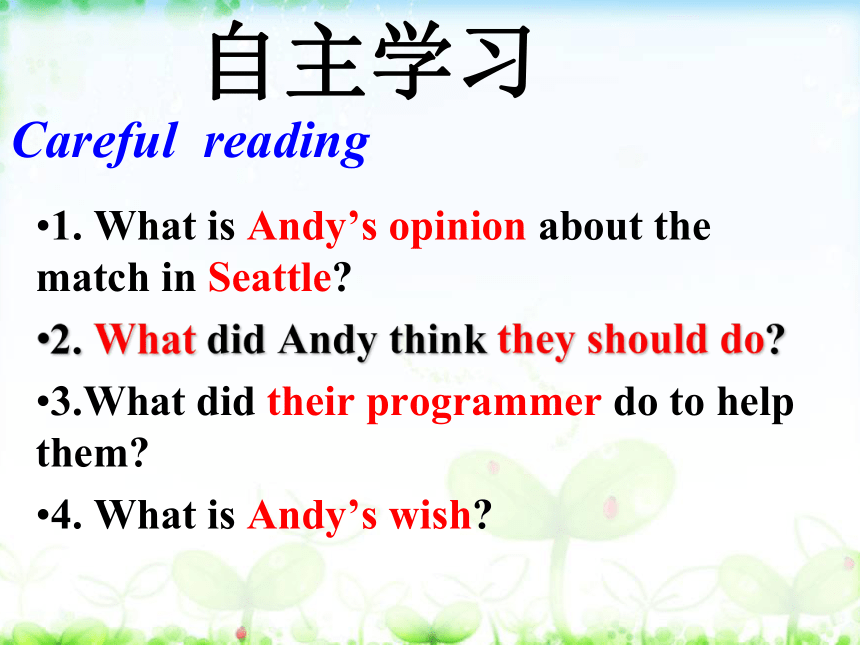 自主学习

Careful reading

•1. What is Andy’s opinion about the match in Seattle?

•2. What did Andy think they should do?

•3.What did their programmer do to help them?

•4. What is Andy’s wish?